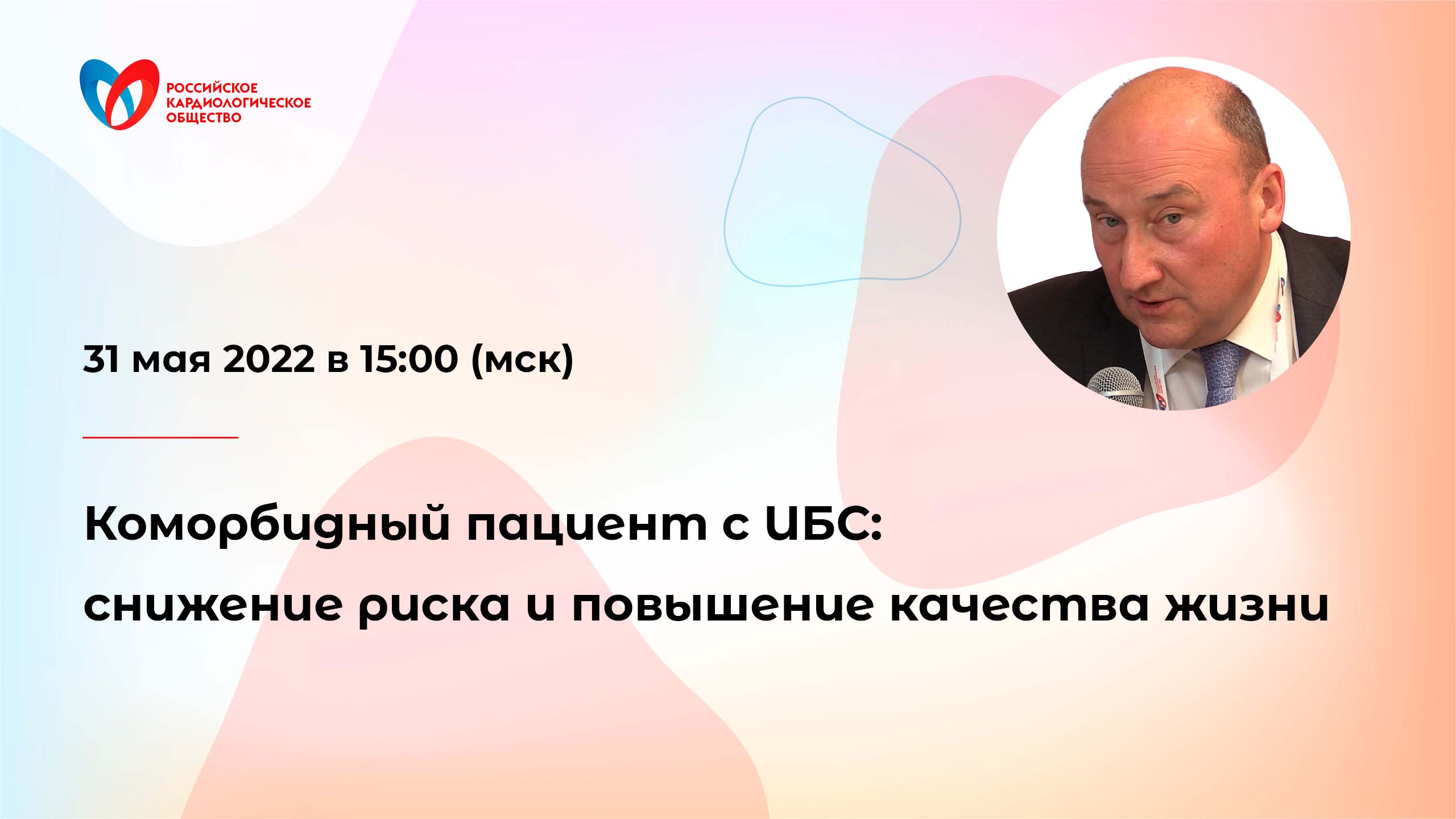 РОССИЙСКОЕ КАРДИОЛОГИЧЕСКОЕ ОБЩЕСТВО

31 мая 2022 в 15:00 (мск)

Коморбидный пациент с ИБС: снижение риска и повышение качества жизни